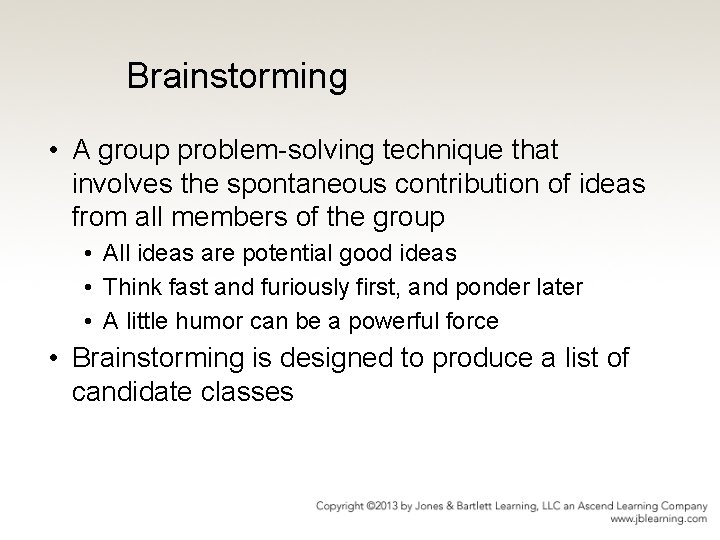 Brainstorming

• A group problem-solving technique that involves the spontaneous contribution of ideas from all members of the group
  • All ideas are potential good ideas
  • Think fast and furiously first, and ponder later
  • A little humor can be a powerful force
• Brainstorming is designed to produce a list of candidate classes

Copyright ©2013 by Jones & Bartlett Learning, LLC an Ascend Learning Company
www.jblearning.com